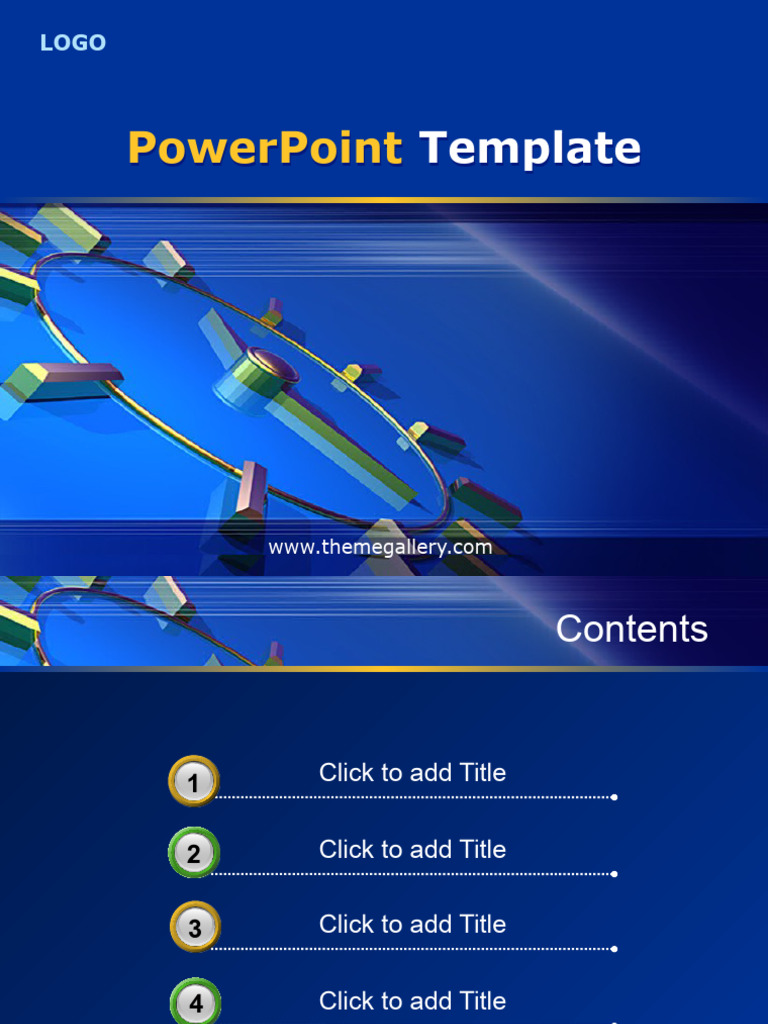 LOGO

PowerPoint Template

www.themegallery.com

Contents

1 Click to add Title

2 Click to add Title

3 Click to add Title

4 Click to add Title